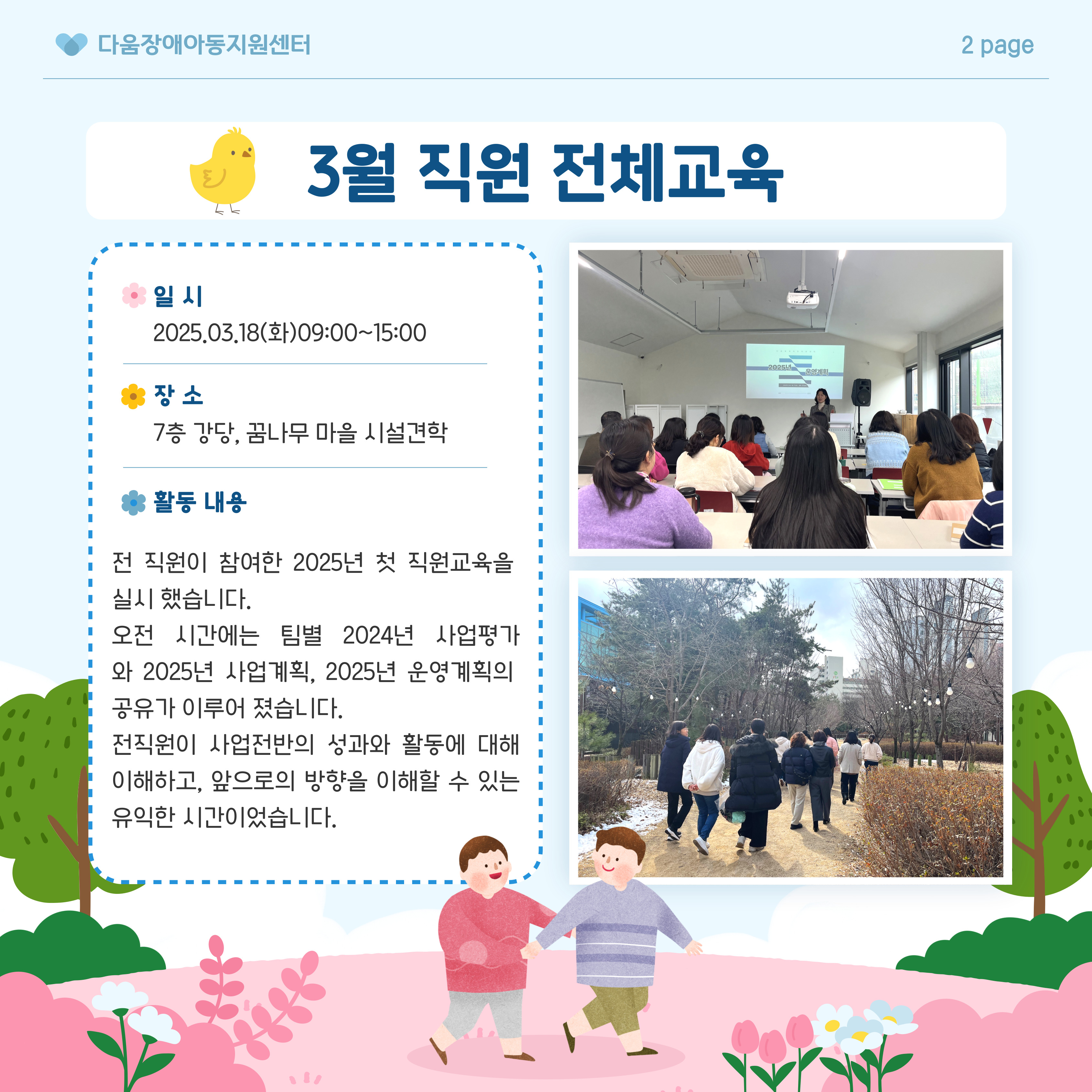 다움장애아동지원센터

2 page

3월 직원 전체교육

일 시

2025.03.18(화)09:00~15:00

장 소

7층 강당, 꿈나무 마을 시설견학

활동 내용

전 직원이 참여한 2025년 첫 직원교육을 실시 했습니다.
오전 시간에는 팀별 2024년 사업평가와 2025년 사업계획, 2025년 운영계획의 공유가 이루어 졌습니다.
전직원이 사업전반의 성과와 활동에 대해 이해하고, 앞으로의 방향을 이해할 수 있는 유익한 시간이었습니다.

2025년 운영계획